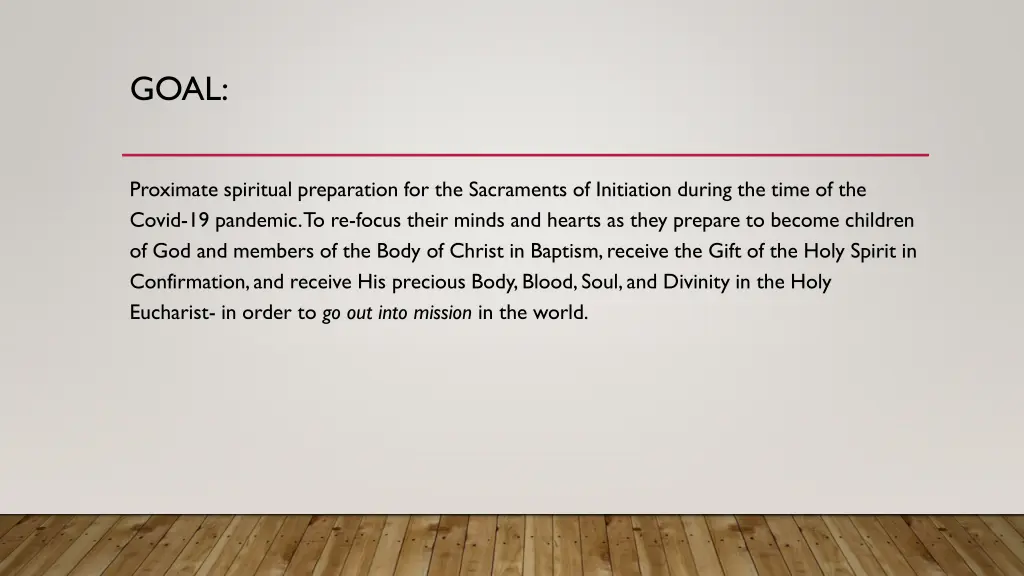 GOAL:

Proximate spiritual preparation for the Sacraments of Initiation during the time of the Covid-19 pandemic. To re-focus their minds and hearts as they prepare to become children of God and members of the Body of Christ in Baptism, receive the Gift of the Holy Spirit in Confirmation, and receive His precious Body, Blood, Soul, and Divinity in the Holy Eucharist- in order to go out into mission in the world.